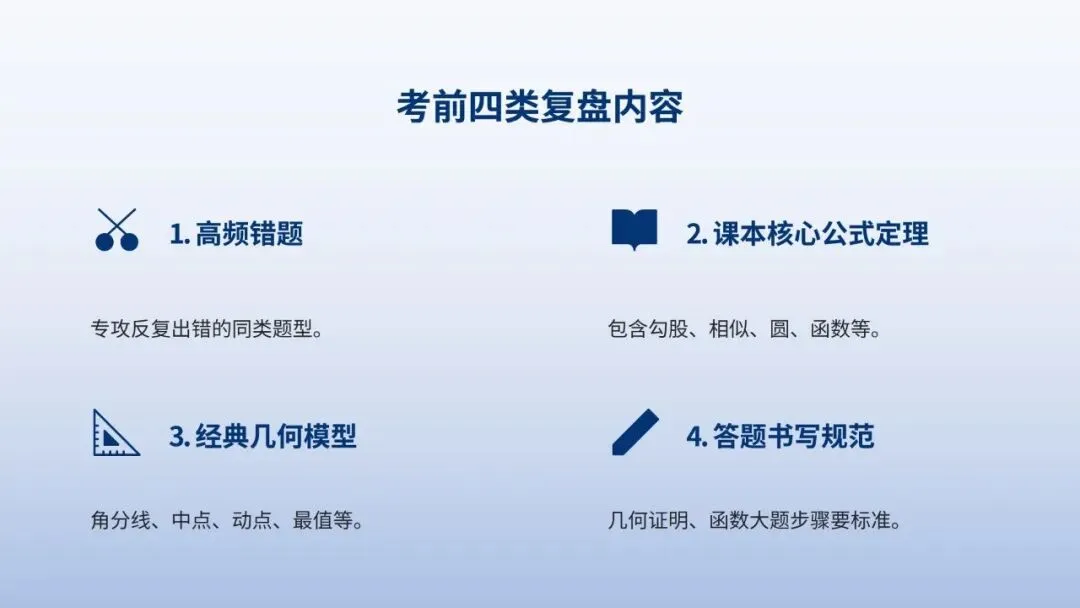 考前四类复盘内容

1. 高频错题

专攻反复出错的同类题型。

2. 课本核心公式定理

包含勾股、相似、圆、函数等。

3. 经典几何模型

角分线、中点、动点、最值等。

4. 答题书写规范

几何证明、函数大题步骤要标准。